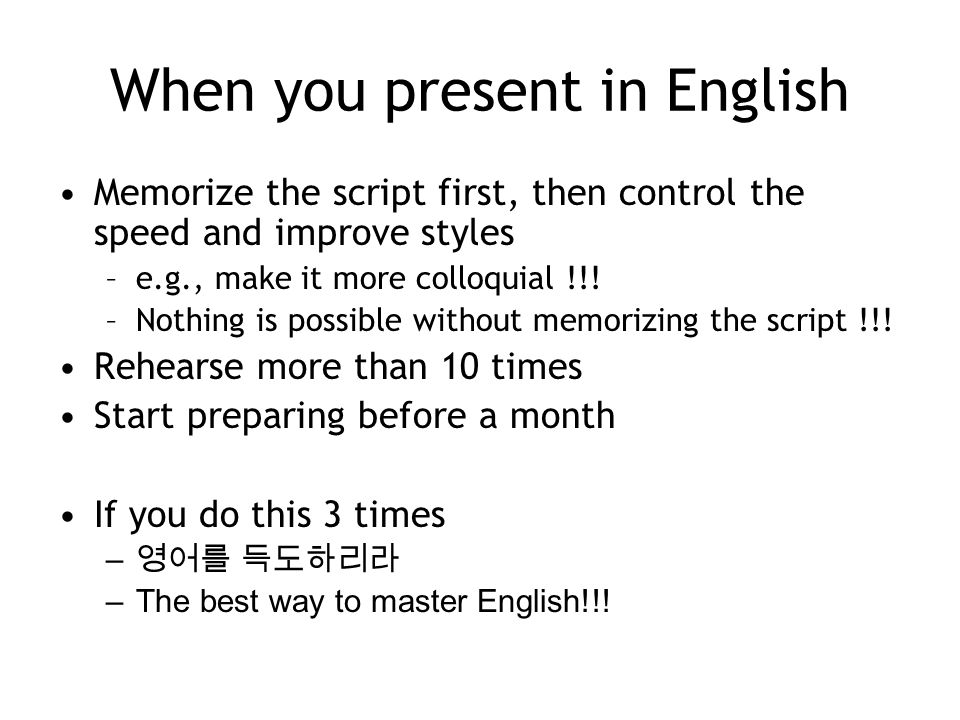 When you present in English

• Memorize the script first, then control the speed and improve styles
 – e.g., make it more colloquial !!!
 – Nothing is possible without memorizing the script !!!
• Rehearse more than 10 times
• Start preparing before a month

• If you do this 3 times
 – 영어를 득도하리라
 – The best way to master English!!!